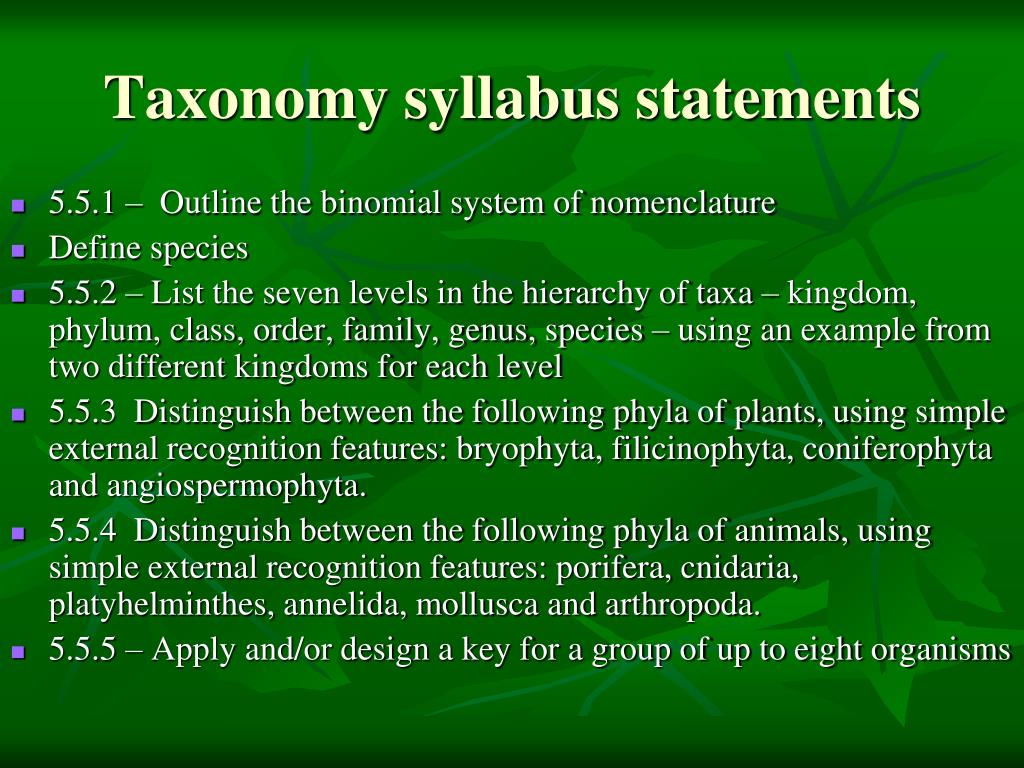 Taxonomy syllabus statements

- 5.5.1 – Outline the binomial system of nomenclature
- Define species
- 5.5.2 – List the seven levels in the hierarchy of taxa – kingdom, phylum, class, order, family, genus, species – using an example from two different kingdoms for each level
- 5.5.3 Distinguish between the following phyla of plants, using simple external recognition features: bryophyta, filicinophyta, coniferophyta and angiospermophyta.
- 5.5.4 Distinguish between the following phyla of animals, using simple external recognition features: porifera, cnidaria, platyhelminthes, annelida, mollusca and arthropoda.
- 5.5.5 – Apply and/or design a key for a group of up to eight organisms